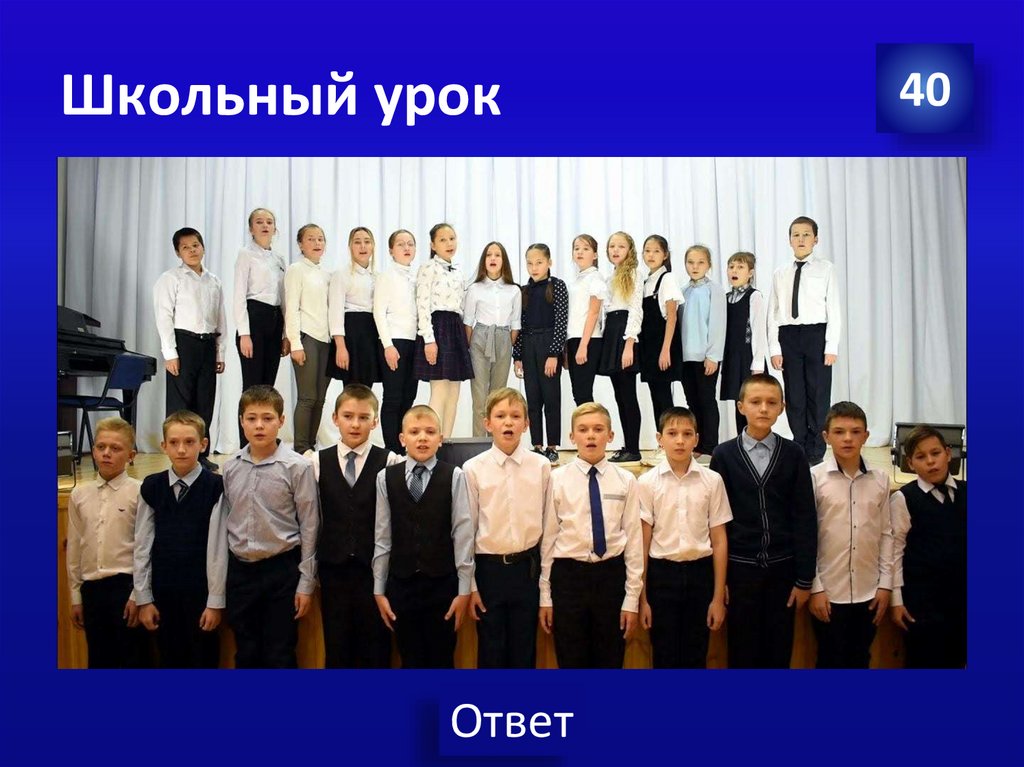 Школьный урок

40

Ответ